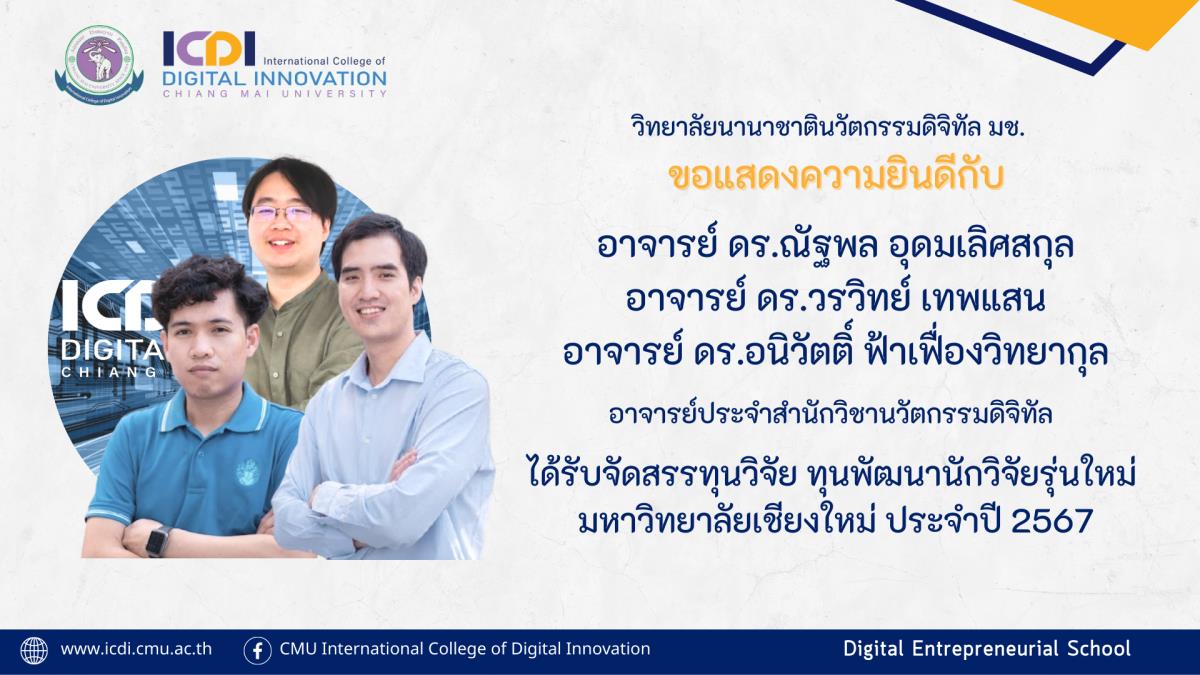 ICDI International College of DIGITAL INNOVATION CHIANG MAI UNIVERSITY

วิทยาลัยนานาชาตินวัตกรรมดิจิทัล มช.

ขอแสดงความยินดีกับ

อาจารย์ ดร.ณัฐพล อุดมเลิศสกุล
อาจารย์ ดร.วรวิทย์ เทพแสน
อาจารย์ ดร.อนิวัตติ์ ฟ้าเฟื่องวิทยากุล

อาจารย์ประจำสำนักวิชานวัตกรรมดิจิทัล

ได้รับจัดสรรทุนวิจัย ทุนพัฒนานักวิจัยรุ่นใหม่
มหาวิทยาลัยเชียงใหม่ ประจำปี 2567

ICDI DIGITA CHIANG

www.icdi.cmu.ac.th CMU International College of Digital Innovation Digital Entrepreneurial School